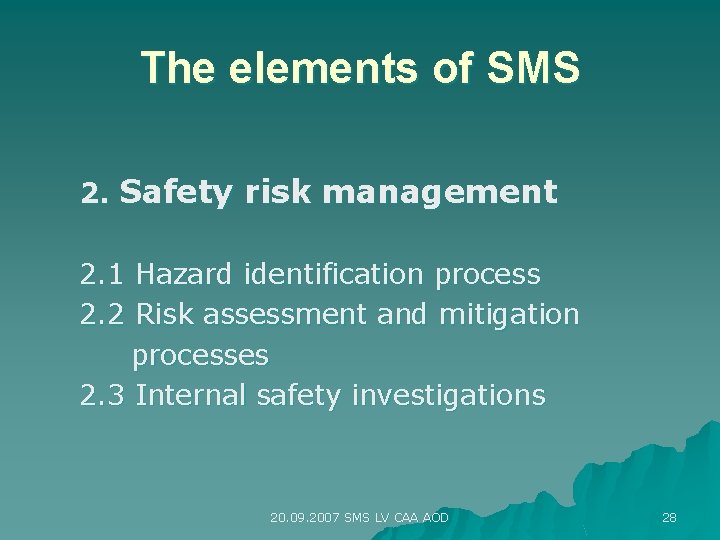 The elements of SMS

2. Safety risk management

2.1 Hazard identification process
2.2 Risk assessment and mitigation processes
2.3 Internal safety investigations

20.09.2007 SMS LV CAA AOD

28